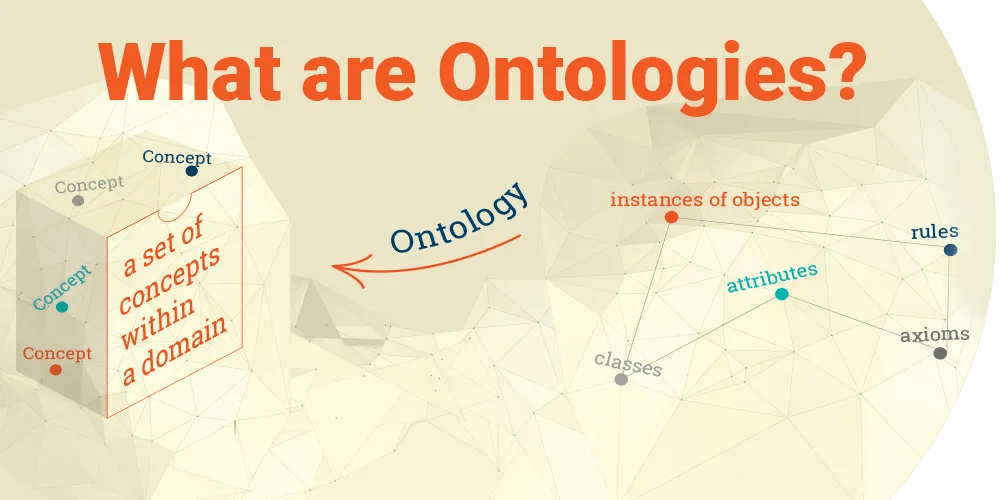 What are Ontologies?

Concept

Concept

Concept

Concept

a set of concepts within a domain

Ontology

instances of objects

rules

attributes

axioms

classes